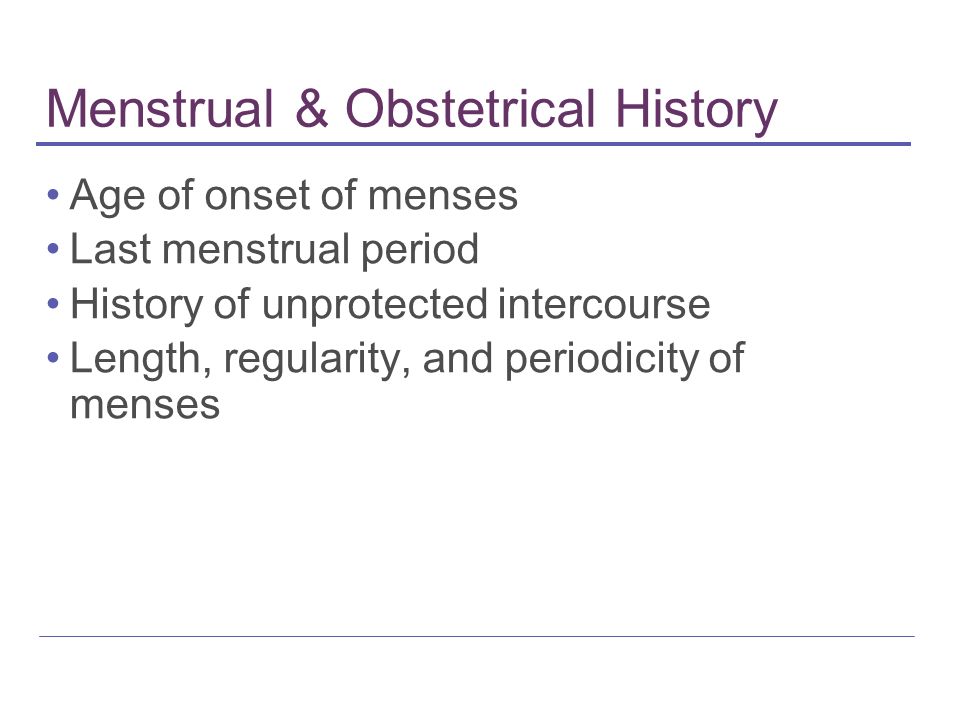 Menstrual & Obstetrical History

• Age of onset of menses
• Last menstrual period
• History of unprotected intercourse
• Length, regularity, and periodicity of menses